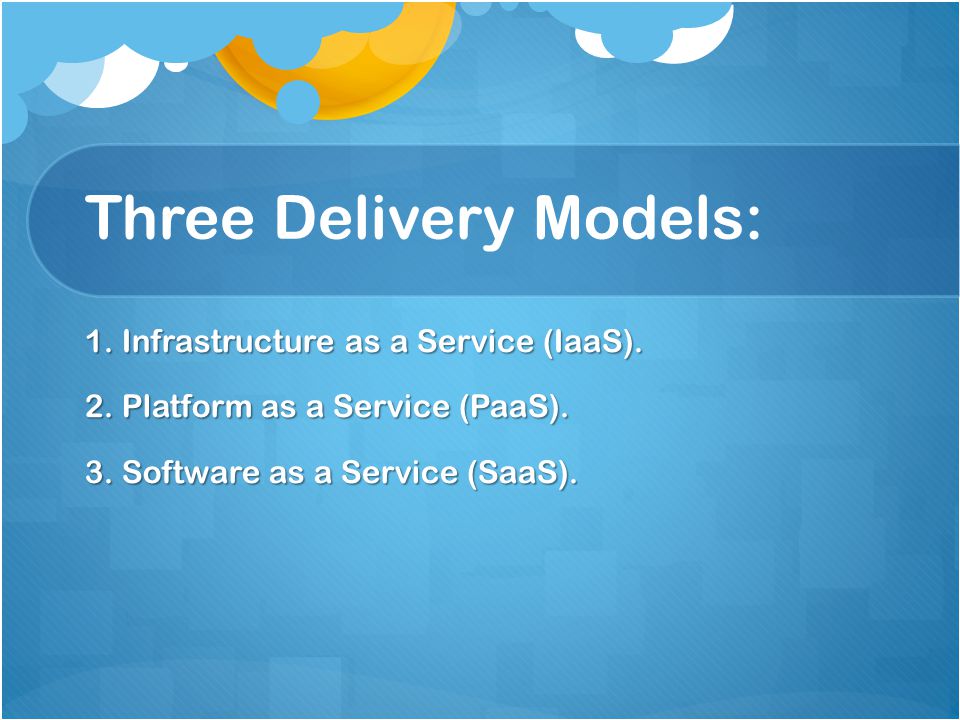 Three Delivery Models:

1. Infrastructure as a Service (IaaS).

2. Platform as a Service (PaaS).

3. Software as a Service (SaaS).